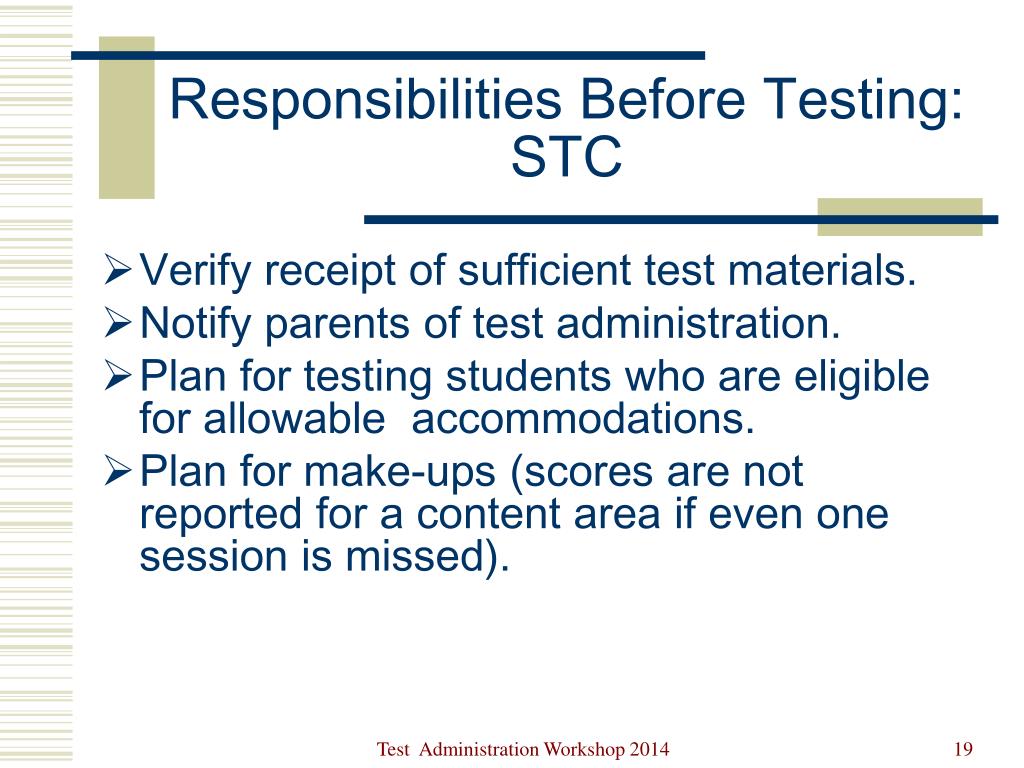 Responsibilities Before Testing: STC

➢ Verify receipt of sufficient test materials.
➢ Notify parents of test administration.
➢ Plan for testing students who are eligible for allowable accommodations.
➢ Plan for make-ups (scores are not reported for a content area if even one session is missed).

Test Administration Workshop 2014

19